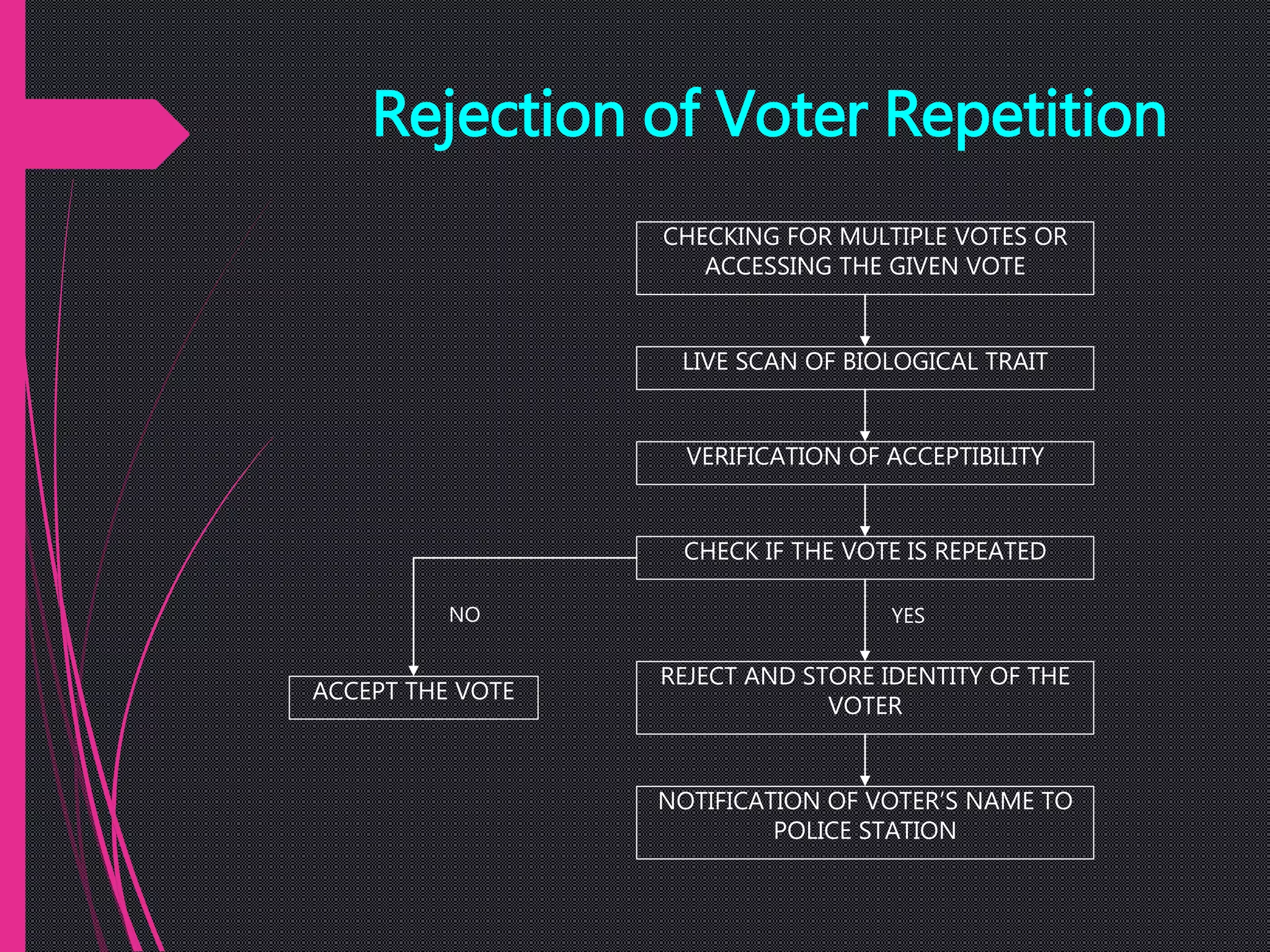 Rejection of Voter Repetition

CHECKING FOR MULTIPLE VOTES OR ACCESSING THE GIVEN VOTE

LIVE SCAN OF BIOLOGICAL TRAIT

VERIFICATION OF ACCEPTIBILITY

CHECK IF THE VOTE IS REPEATED

NO

YES

ACCEPT THE VOTE

REJECT AND STORE IDENTITY OF THE VOTER

NOTIFICATION OF VOTER'S NAME TO POLICE STATION